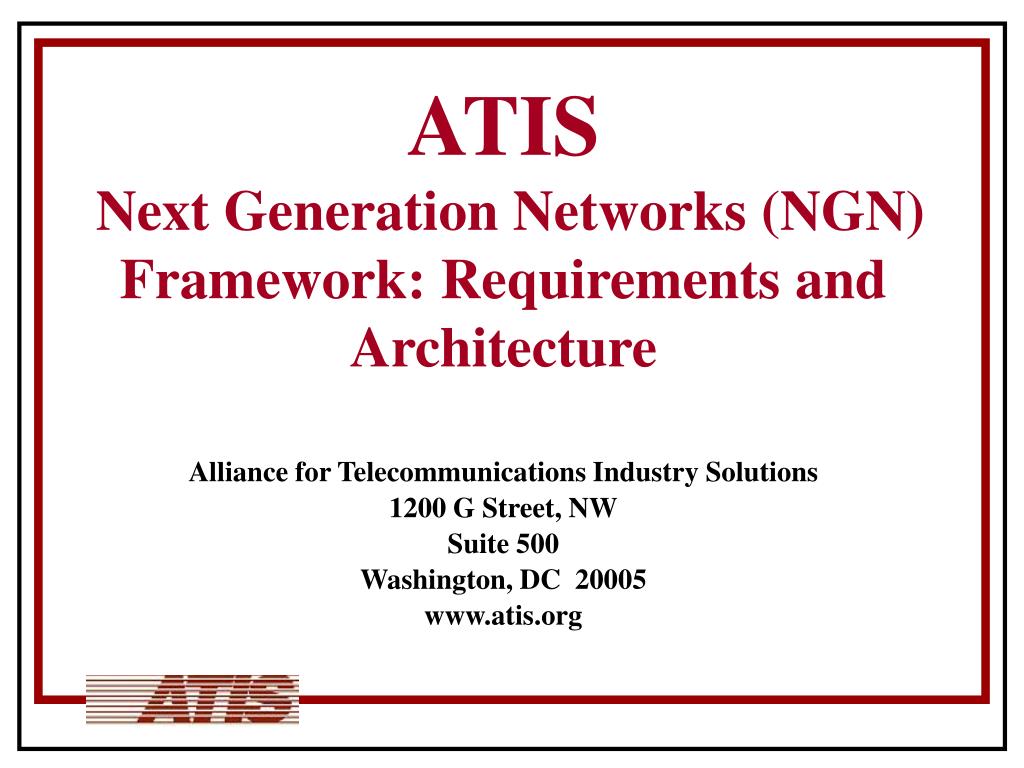 ATIS
Next Generation Networks (NGN) Framework: Requirements and Architecture

Alliance for Telecommunications Industry Solutions
1200 G Street, NW
Suite 500
Washington, DC 20005
www.atis.org

ATIS